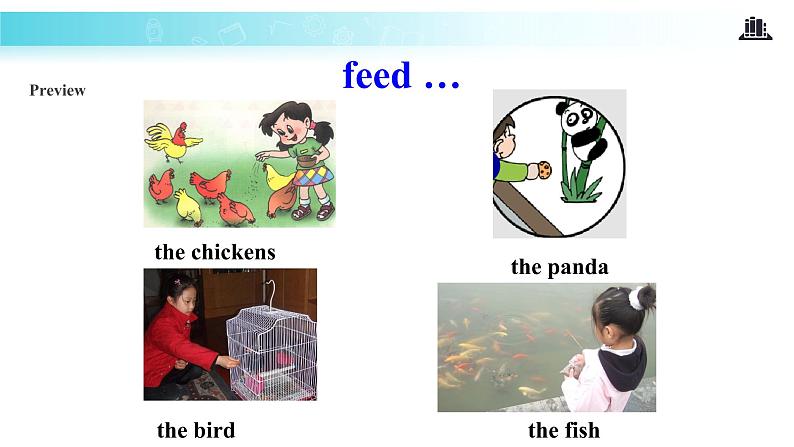 Preview

feed …

the chickens

the panda

the bird

the fish